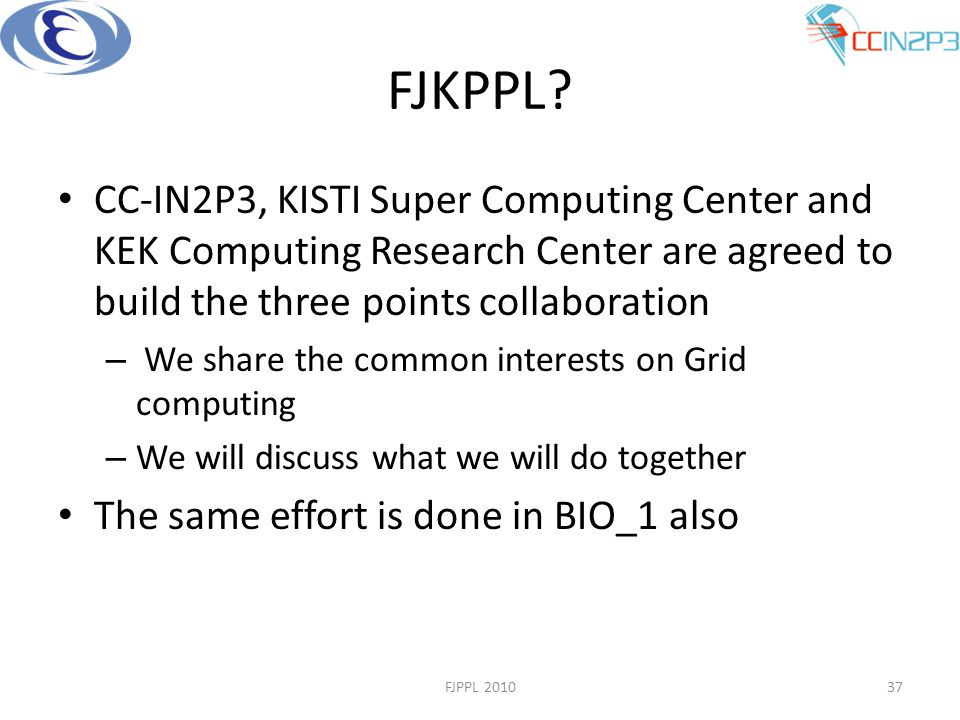 CCIN2P3

FJKPPL?

• CC-IN2P3, KISTI Super Computing Center and KEK Computing Research Center are agreed to build the three points collaboration
 – We share the common interests on Grid computing
 – We will discuss what we will do together
• The same effort is done in BIO_1 also

FJPPL 2010

37